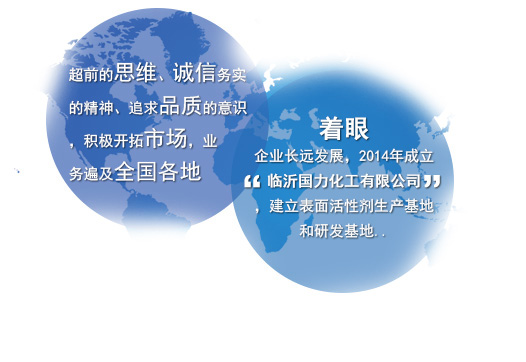 超前的思维、诚信务实的精神、追求品质的意识，积极开拓市场，业务遍及全国各地

着眼

企业长远发展，2014年成立“临沂国力化工有限公司”，建立表面活性剂生产基地和研发基地..